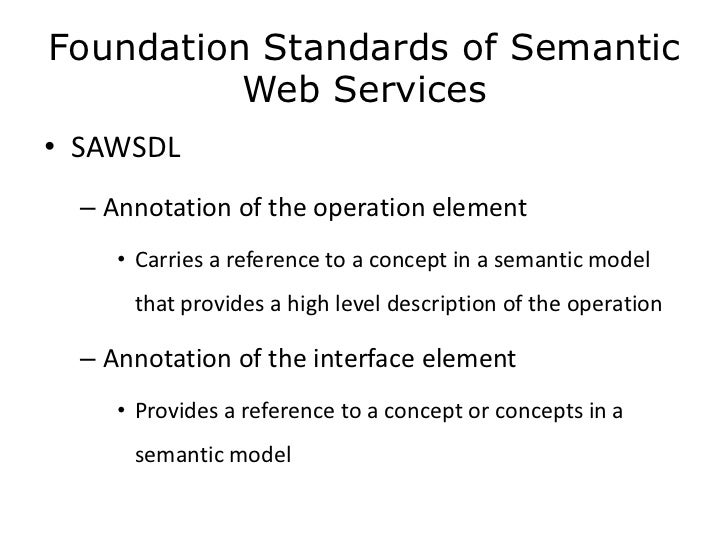 Foundation Standards of Semantic Web Services

• SAWSDL

– Annotation of the operation element

• Carries a reference to a concept in a semantic model that provides a high level description of the operation

– Annotation of the interface element

• Provides a reference to a concept or concepts in a semantic model